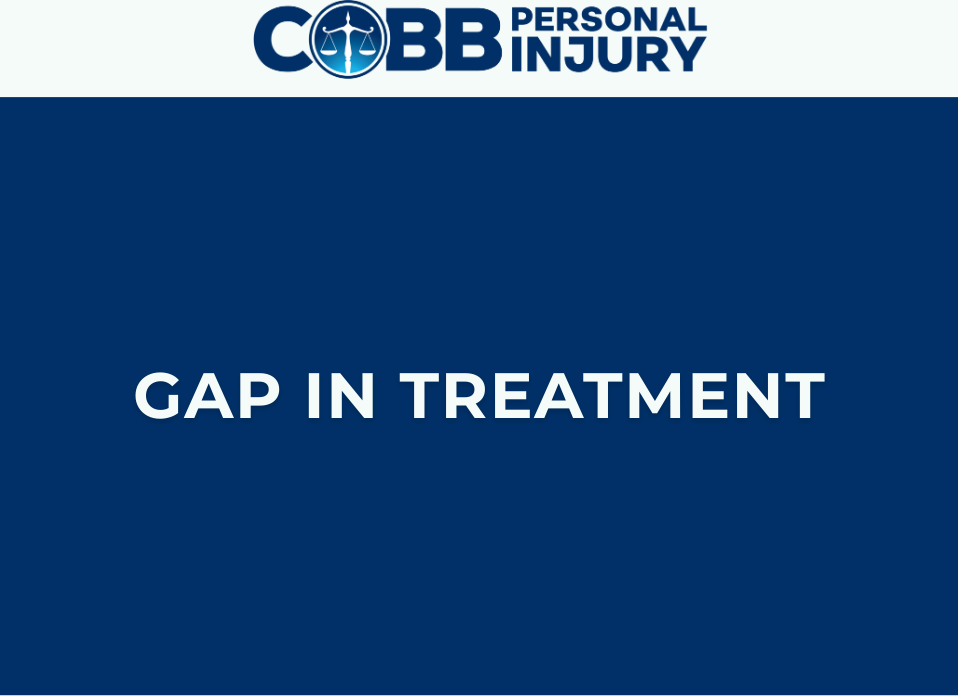 COBB PERSONAL INJURY

GAP IN TREATMENT